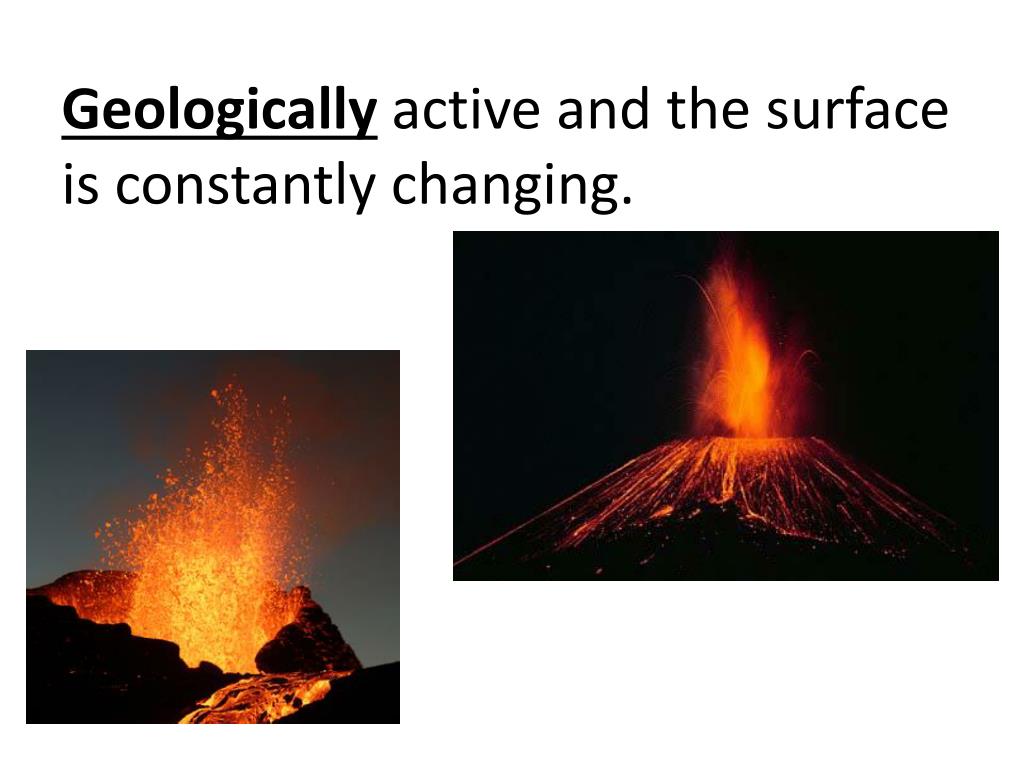 Geologically active and the surface is constantly changing.